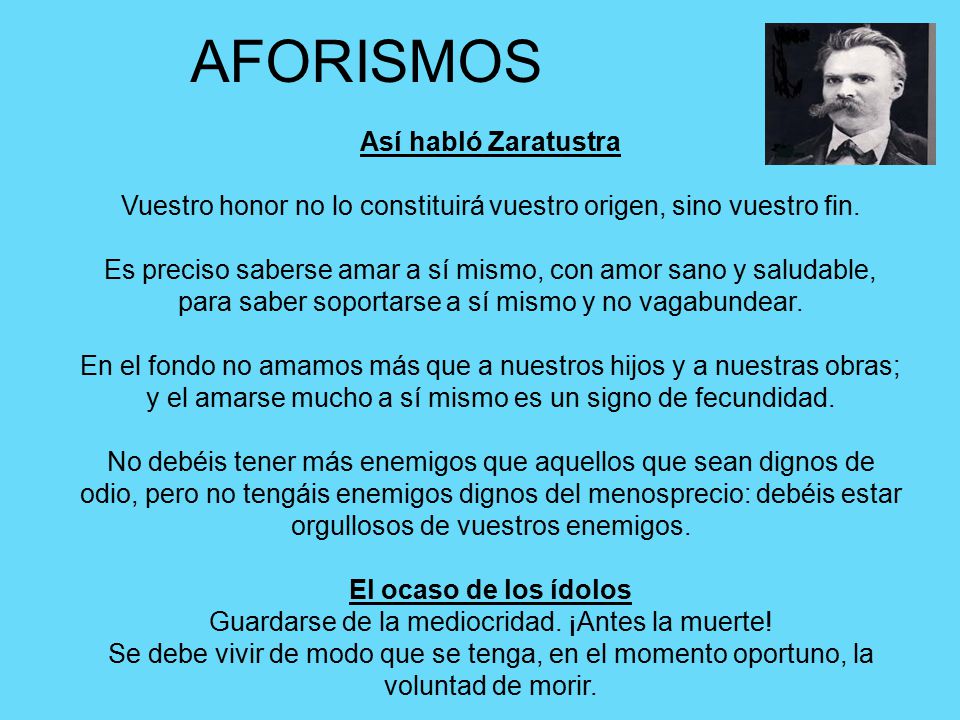 AFORISMOS

Así habló Zaratustra

Vuestro honor no lo constituirá vuestro origen, sino vuestro fin.

Es preciso saberse amar a sí mismo, con amor sano y saludable, para saber soportarse a sí mismo y no vagabundear.

En el fondo no amamos más que a nuestros hijos y a nuestras obras; y el amarse mucho a sí mismo es un signo de fecundidad.

No debéis tener más enemigos que aquellos que sean dignos de odio, pero no tengáis enemigos dignos del menosprecio: debéis estar orgullosos de vuestros enemigos.

El ocaso de los ídolos
Guardarse de la mediocridad. ¡Antes la muerte!
Se debe vivir de modo que se tenga, en el momento oportuno, la voluntad de morir.